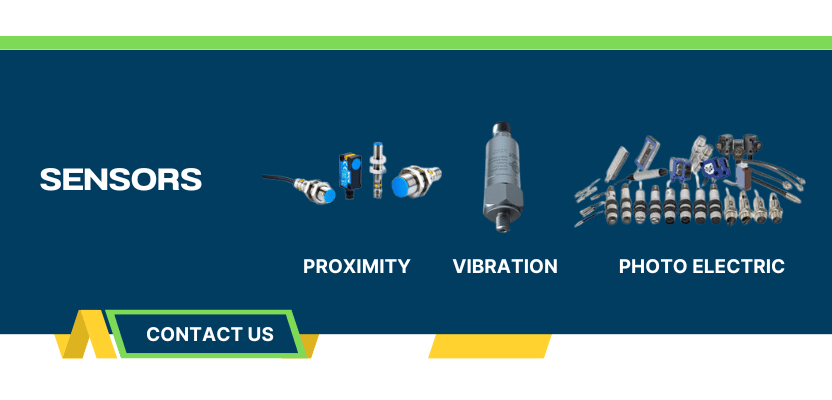 SENSORS

PROXIMITY

VIBRATION

PHOTO ELECTRIC

CONTACT US